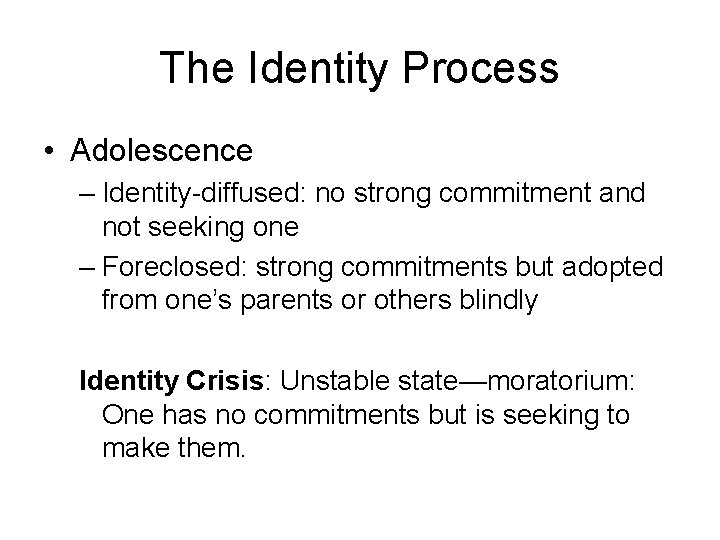 The Identity Process

• Adolescence

– Identity-diffused: no strong commitment and not seeking one

– Foreclosed: strong commitments but adopted from one's parents or others blindly

Identity Crisis: Unstable state—moratorium: One has no commitments but is seeking to make them.